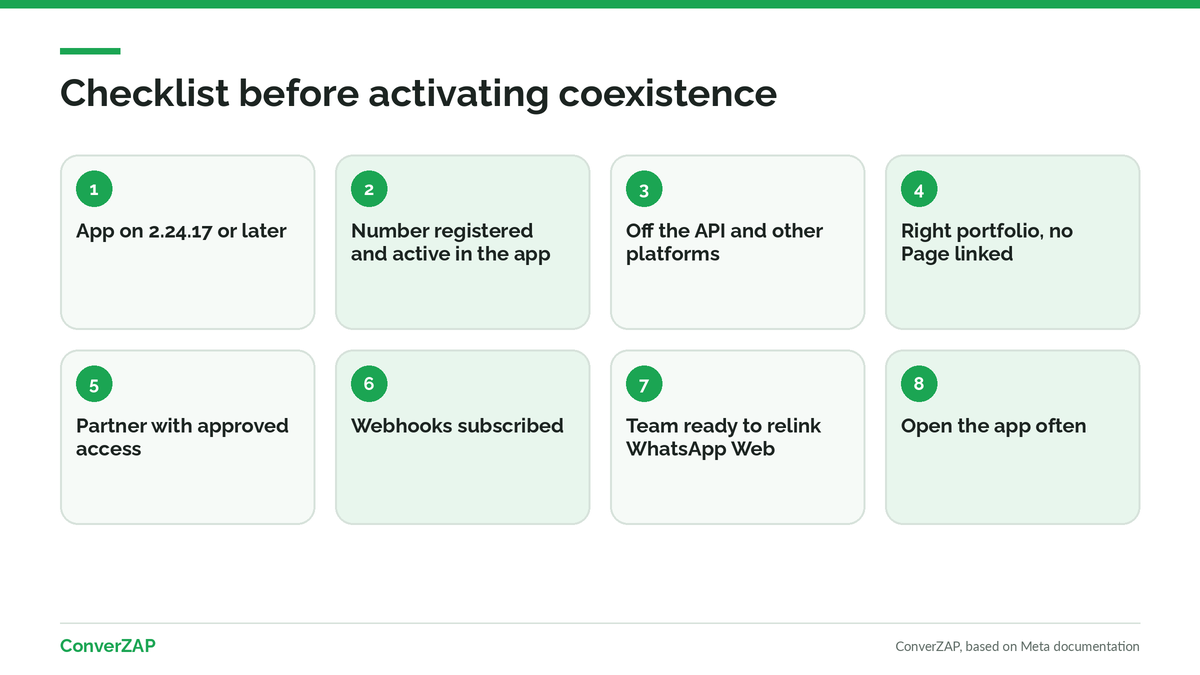 Checklist before activating coexistence

1

App on 2.24.17 or later

2

Number registered and active in the app

3

Off the API and other platforms

4

Right portfolio, no Page linked

5

Partner with approved access

6

Webhooks subscribed

7

Team ready to relink WhatsApp Web

8

Open the app often

ConverZAP

ConverZAP, based on Meta documentation